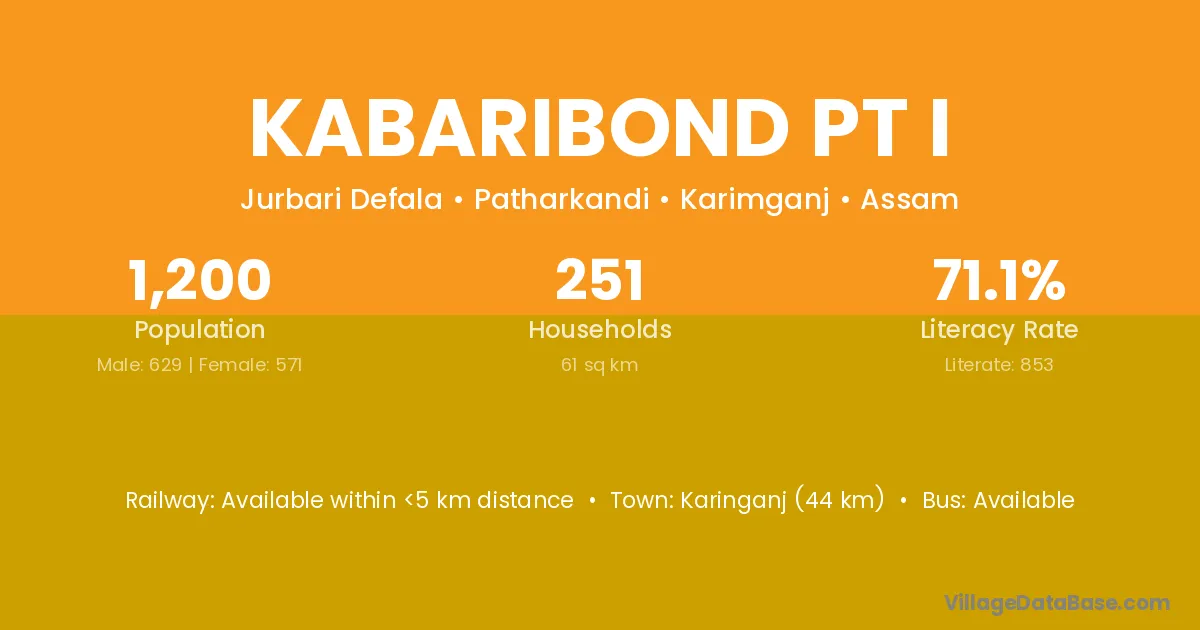 KABARIBOND PT I

Jurbari Defala • Patharkandi • Karimganj • Assam

1,200
Population
Male: 629 | Female: 571

251
Households
61 sq km

71.1%
Literacy Rate
Literate: 853

Railway: Available within <5 km distance • Town: Karinganj (44 km) • Bus: Available

VillageDataBase.com